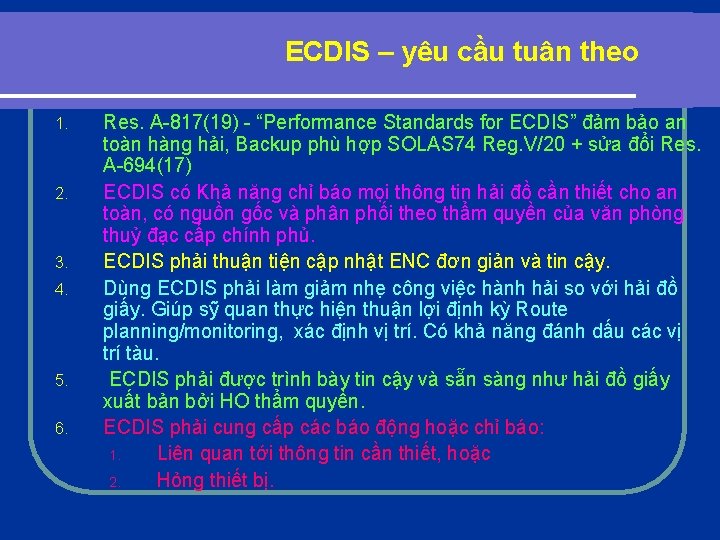 ECDIS – yêu cầu tuân theo

1. Res. A-817(19) - “Performance Standards for ECDIS” đảm bảo an toàn hàng hải, Backup phù hợp SOLAS74 Reg.V/20 + sửa đổi Res. A-694(17)
2. ECDIS có Khả năng chỉ báo mọi thông tin hải đồ cần thiết cho an toàn, có nguồn gốc và phân phối theo thẩm quyền của văn phòng thuỷ đạc cấp chính phủ.
3. ECDIS phải thuận tiện cập nhật ENC đơn giản và tin cậy.
4. Dùng ECDIS phải làm giảm nhẹ công việc hành hải so với hải đồ giấy. Giúp sỹ quan thực hiện thuận lợi định kỳ Route planning/monitoring, xác định vị trí. Có khả năng đánh dấu các vị trí tàu.
5. ECDIS phải được trình bày tin cậy và sẵn sàng như hải đồ giấy xuất bản bởi HO thẩm quyền.
6. ECDIS phải cung cấp các báo động hoặc chỉ báo:
1. Liên quan tới thông tin cần thiết, hoặc
2. Hỏng thiết bị.